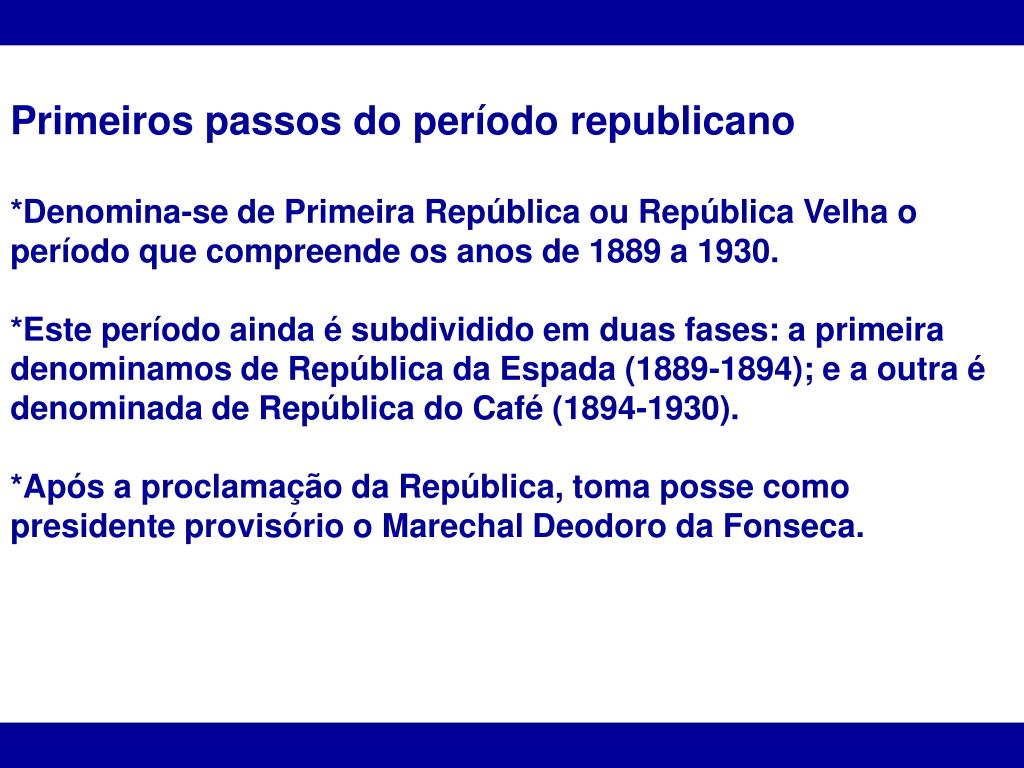 Primeiros passos do período republicano

*Denomina-se de Primeira República ou República Velha o período que compreende os anos de 1889 a 1930.

*Este período ainda é subdividido em duas fases: a primeira denominamos de República da Espada (1889-1894); e a outra é denominada de República do Café (1894-1930).

*Após a proclamação da República, toma posse como presidente provisório o Marechal Deodoro da Fonseca.